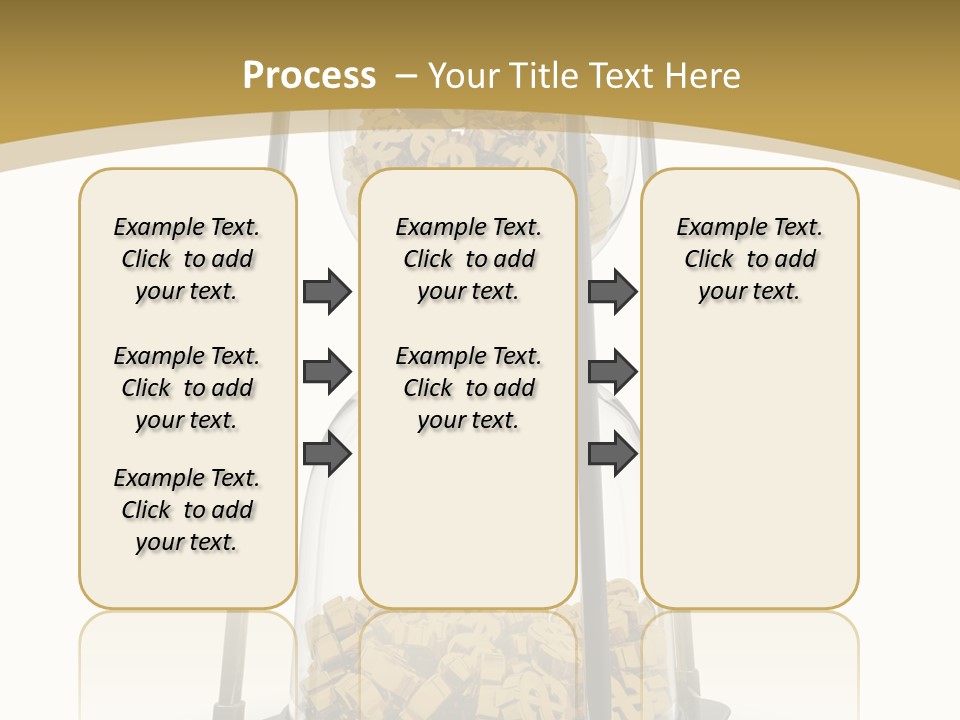 Process – Your Title Text Here

Example Text. Click to add your text.

Example Text. Click to add your text.

Example Text. Click to add your text.

Example Text. Click to add your text.

Example Text. Click to add your text.

Example Text. Click to add your text.